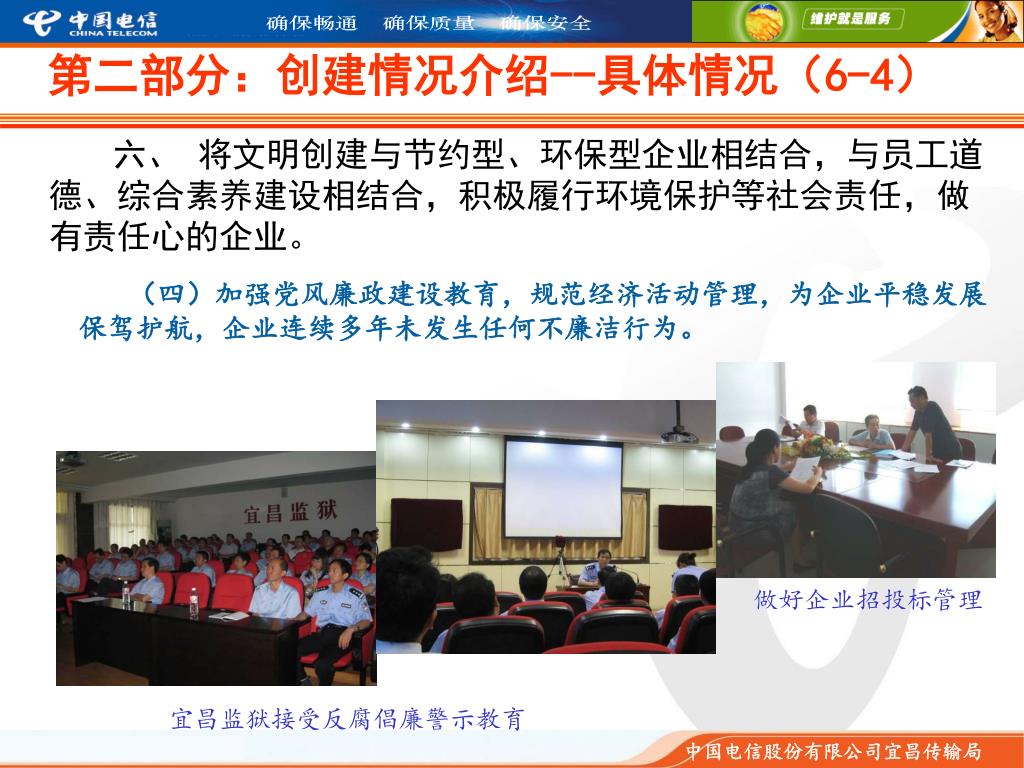 中国电信
CHINA TELECOM

确保畅通　确保质量　确保安全

维护就是服务

第二部分：创建情况介绍--具体情况（6-4）

六、 将文明创建与节约型、环保型企业相结合，与员工道德、综合素养建设相结合，积极履行环境保护等社会责任，做有责任心的企业。

（四）加强党风廉政建设教育，规范经济活动管理，为企业平稳发展保驾护航，企业连续多年未发生任何不廉洁行为。

宜昌监狱

做好企业招投标管理

宜昌监狱接受反腐倡廉警示教育

中国电信股份有限公司宜昌传输局